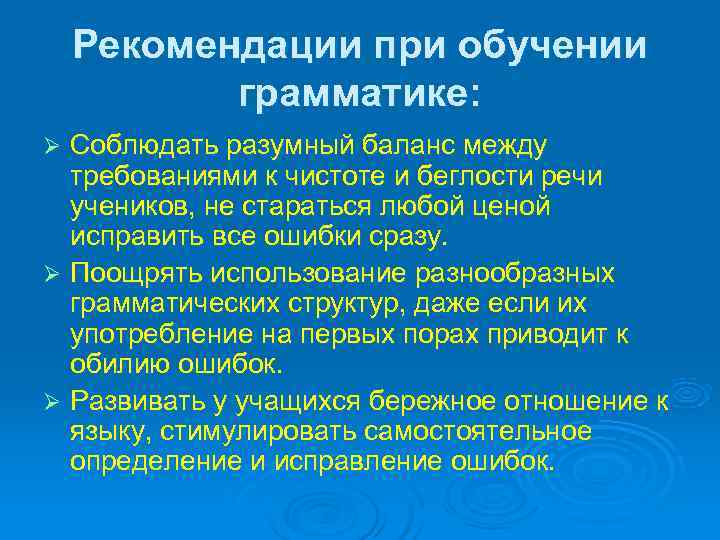 Рекомендации при обучении грамматике:

➢ Соблюдать разумный баланс между требованиями к чистоте и беглости речи учеников, не стараться любой ценой исправить все ошибки сразу.

➢ Поощрять использование разнообразных грамматических структур, даже если их употребление на первых порах приводит к обилию ошибок.

➢ Развивать у учащихся бережное отношение к языку, стимулировать самостоятельное определение и исправление ошибок.